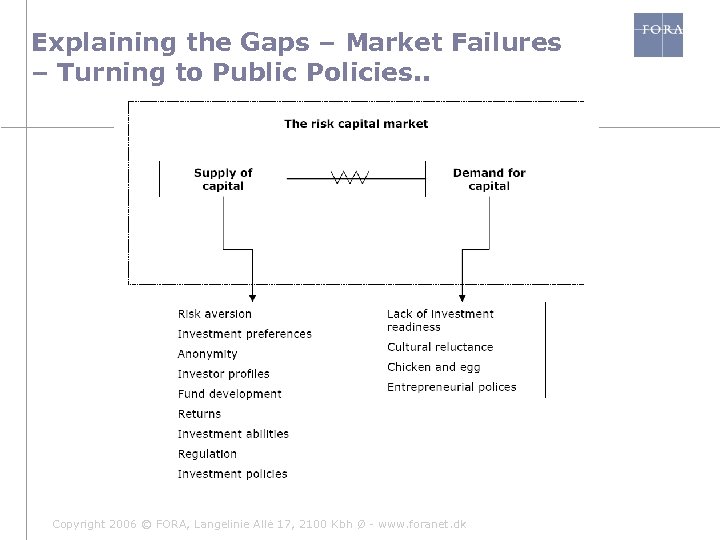 Explaining the Gaps – Market Failures – Turning to Public Policies..

FORA

The risk capital market

Supply of capital

Demand for capital

Risk aversion
Investment preferences
Anonymity
Investor profiles
Fund development
Returns
Investment abilities
Regulation
Investment policies

Lack of investment readiness
Cultural reluctance
Chicken and egg
Entrepreneurial polices

Copyright 2006 © FORA, Langelinie Allé 17, 2100 Kbh Ø - www.foranet.dk